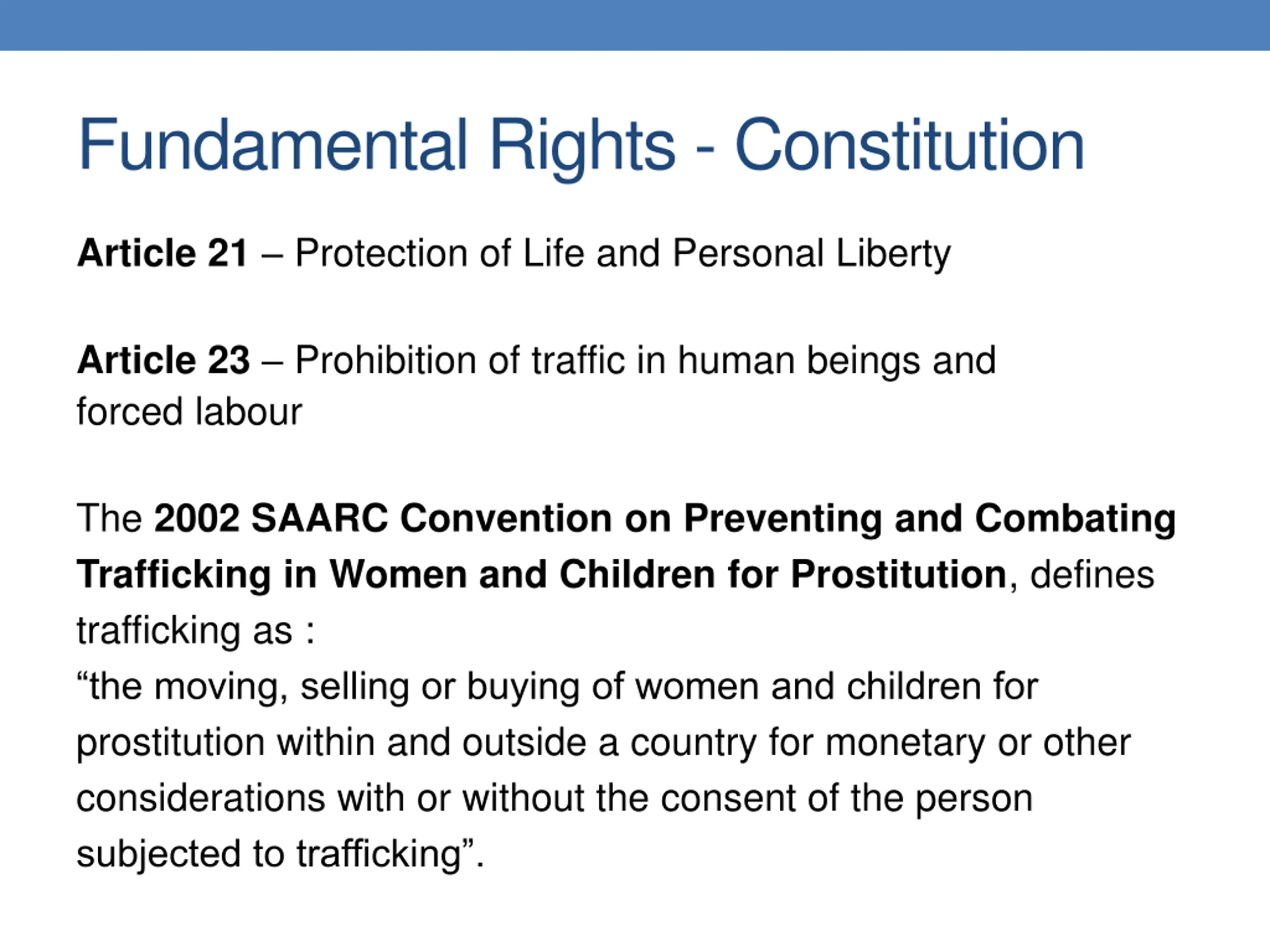 Fundamental Rights - Constitution

Article 21 – Protection of Life and Personal Liberty

Article 23 – Prohibition of traffic in human beings and forced labour

The 2002 SAARC Convention on Preventing and Combating Trafficking in Women and Children for Prostitution, defines trafficking as :
“the moving, selling or buying of women and children for prostitution within and outside a country for monetary or other considerations with or without the consent of the person subjected to trafficking”.